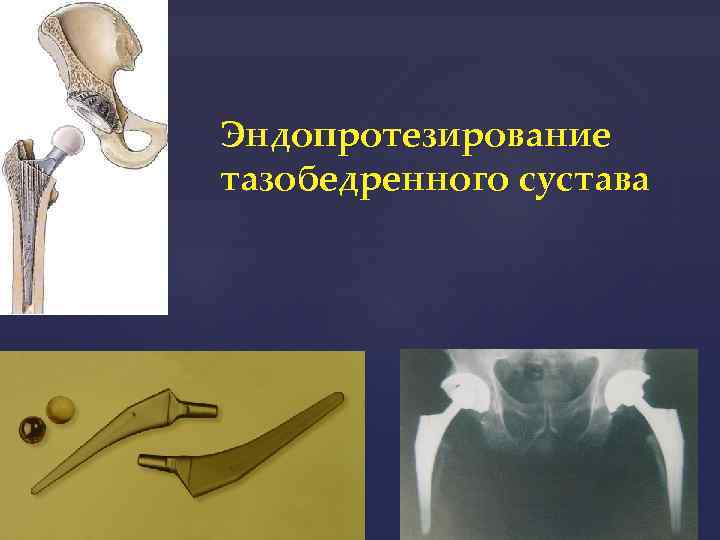 Эндопротезирование тазобедренного сустава